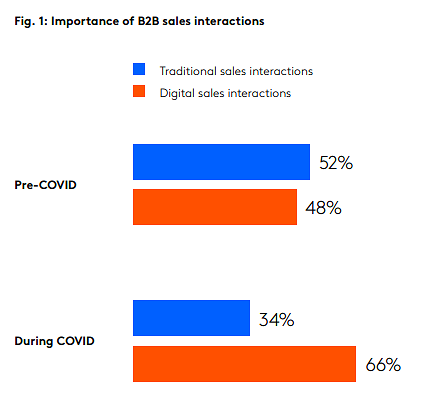 Fig. 1: Importance of B2B sales interactions

Traditional sales interactions
Digital sales interactions

Pre-COVID
52%
48%

During COVID
34%
66%